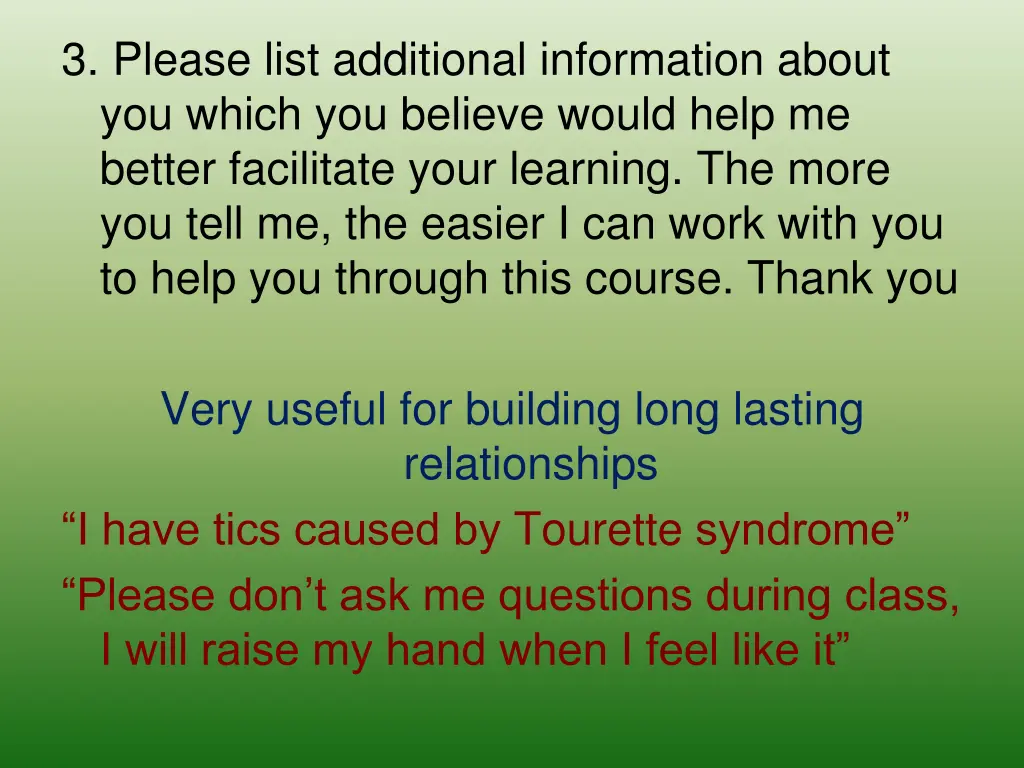 3. Please list additional information about you which you believe would help me better facilitate your learning. The more you tell me, the easier I can work with you to help you through this course. Thank you

Very useful for building long lasting relationships

“I have tics caused by Tourette syndrome”

“Please don’t ask me questions during class, I will raise my hand when I feel like it”